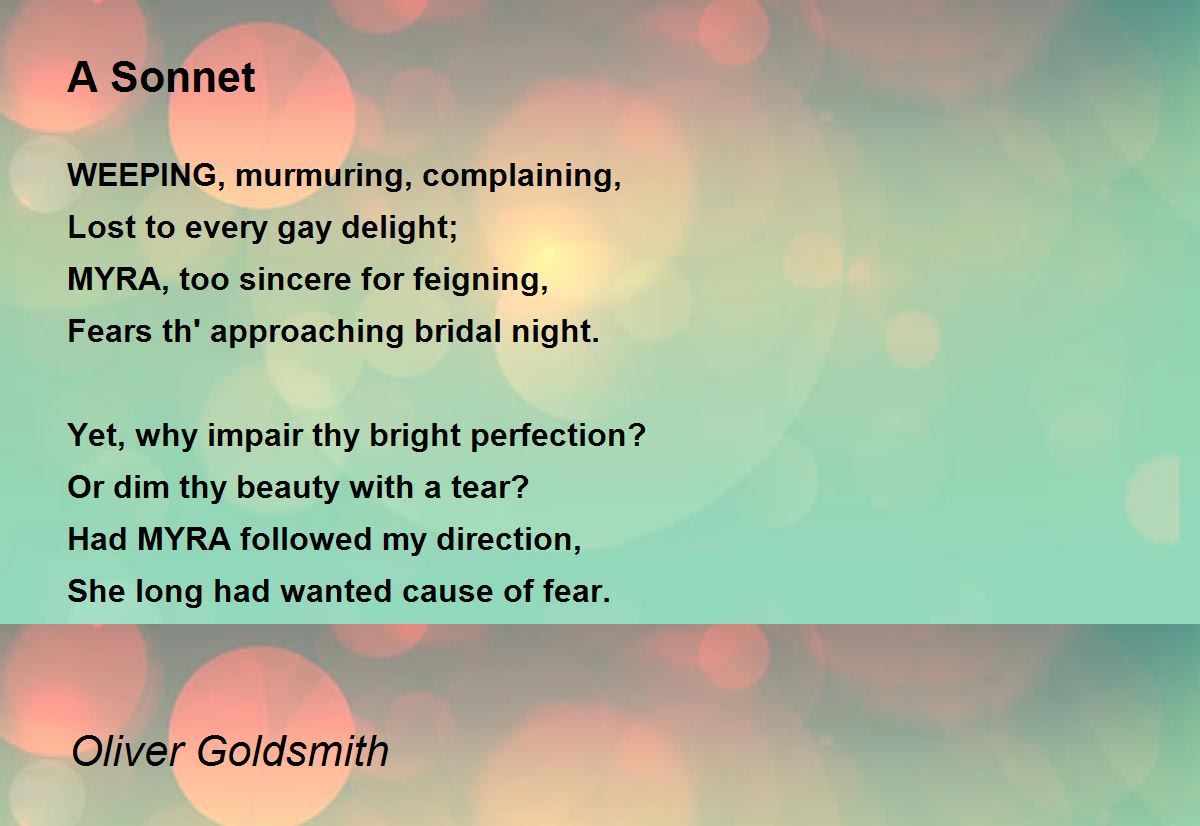 A Sonnet

WEEPING, murmuring, complaining,
Lost to every gay delight;
MYRA, too sincere for feigning,
Fears th' approaching bridal night.

Yet, why impair thy bright perfection?
Or dim thy beauty with a tear?
Had MYRA followed my direction,
She long had wanted cause of fear.

Oliver Goldsmith